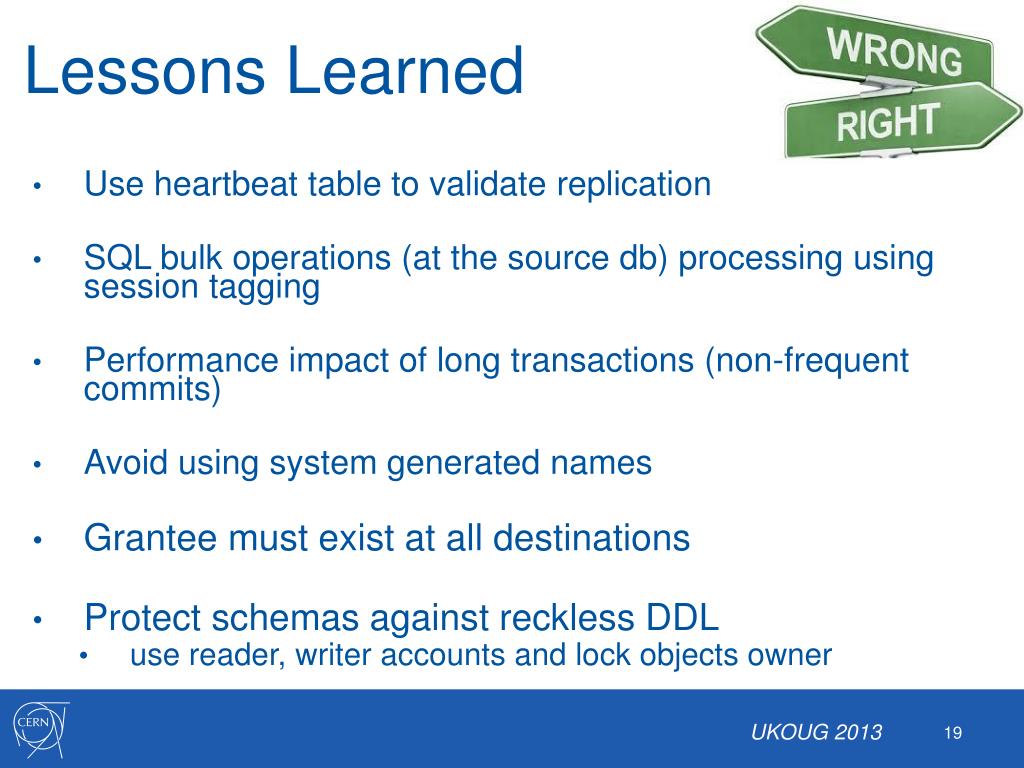 Lessons Learned

WRONG
RIGHT

• Use heartbeat table to validate replication

• SQL bulk operations (at the source db) processing using session tagging

• Performance impact of long transactions (non-frequent commits)

• Avoid using system generated names

• Grantee must exist at all destinations

• Protect schemas against reckless DDL
  • use reader, writer accounts and lock objects owner

CERN

UKOUG 2013 19